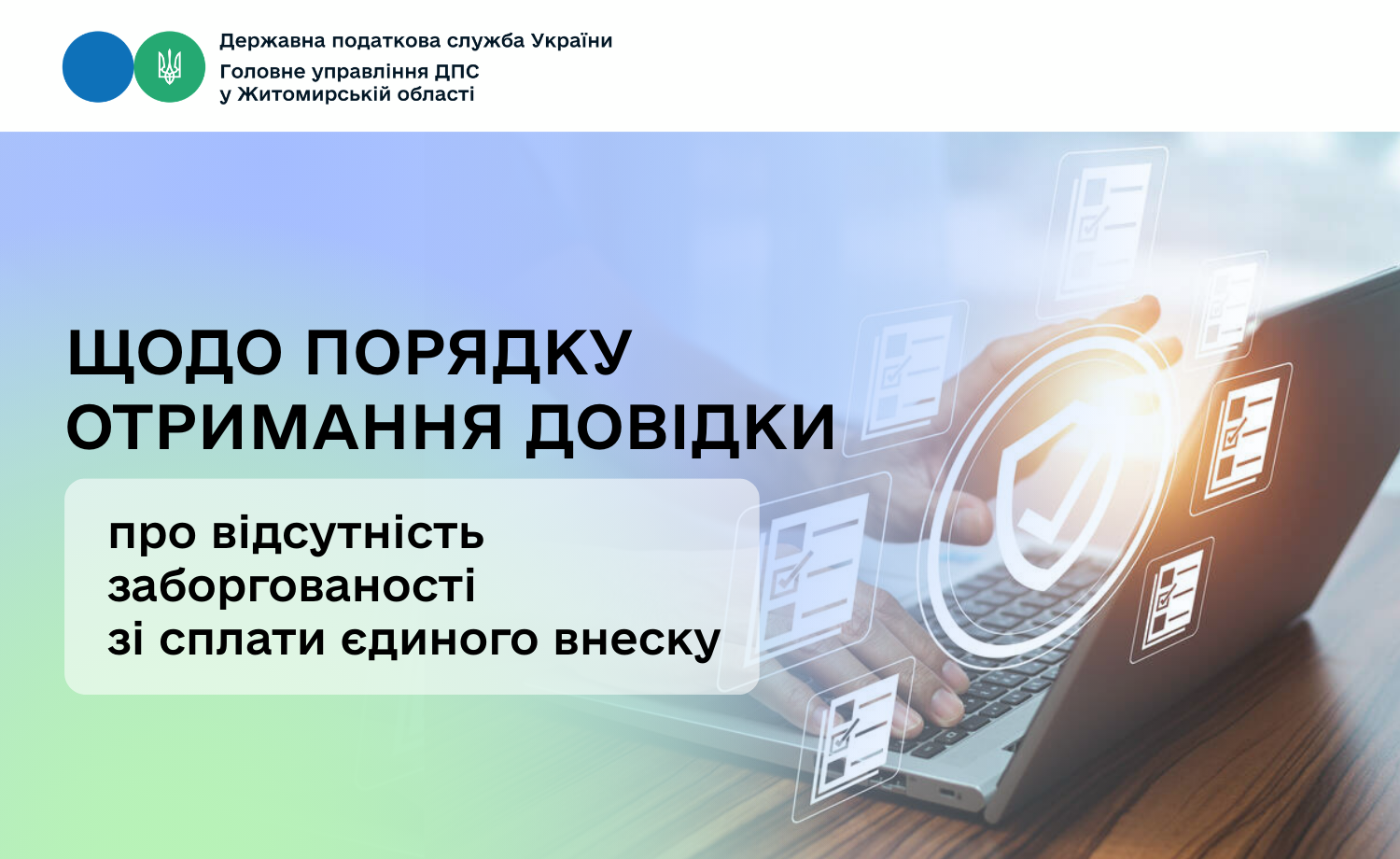 Державна податкова служба України

Головне управління ДПС
у Житомирській області

ЩОДО ПОРЯДКУ
ОТРИМАННЯ ДОВІДКИ

про відсутність
заборгованості
зі сплати єдиного внеску